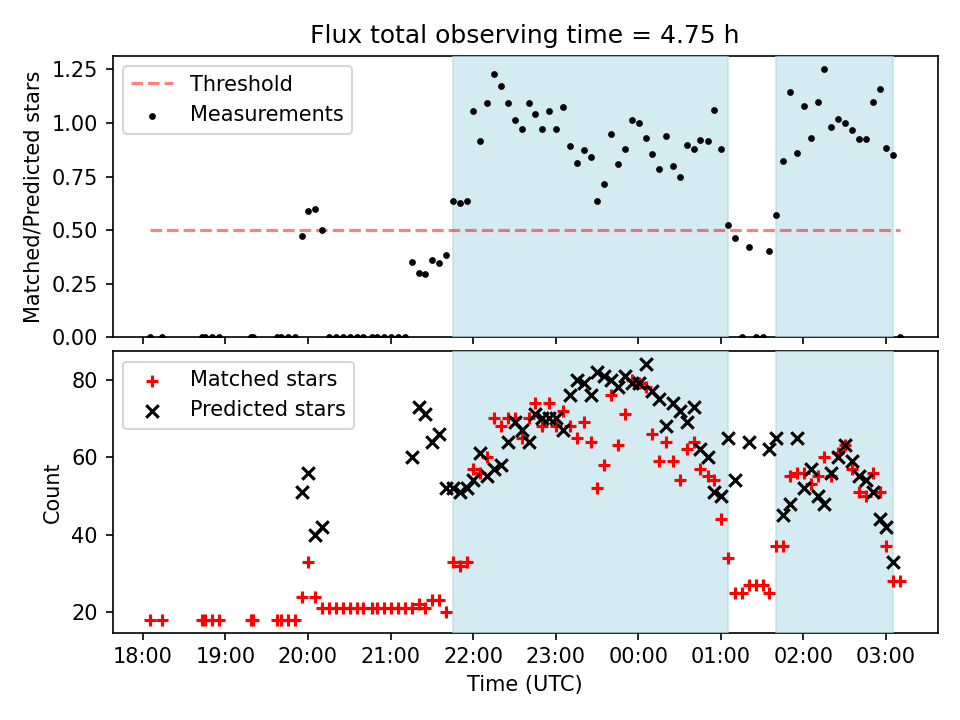 Flux total observing time = 4.75 h

Threshold
Measurements

Matched/Predicted stars

1.25
1.00
0.75
0.50
0.25
0.00

Matched stars
Predicted stars

Count

80
60
40
20

18:00 19:00 20:00 21:00 22:00 23:00 00:00 01:00 02:00 03:00

Time (UTC)